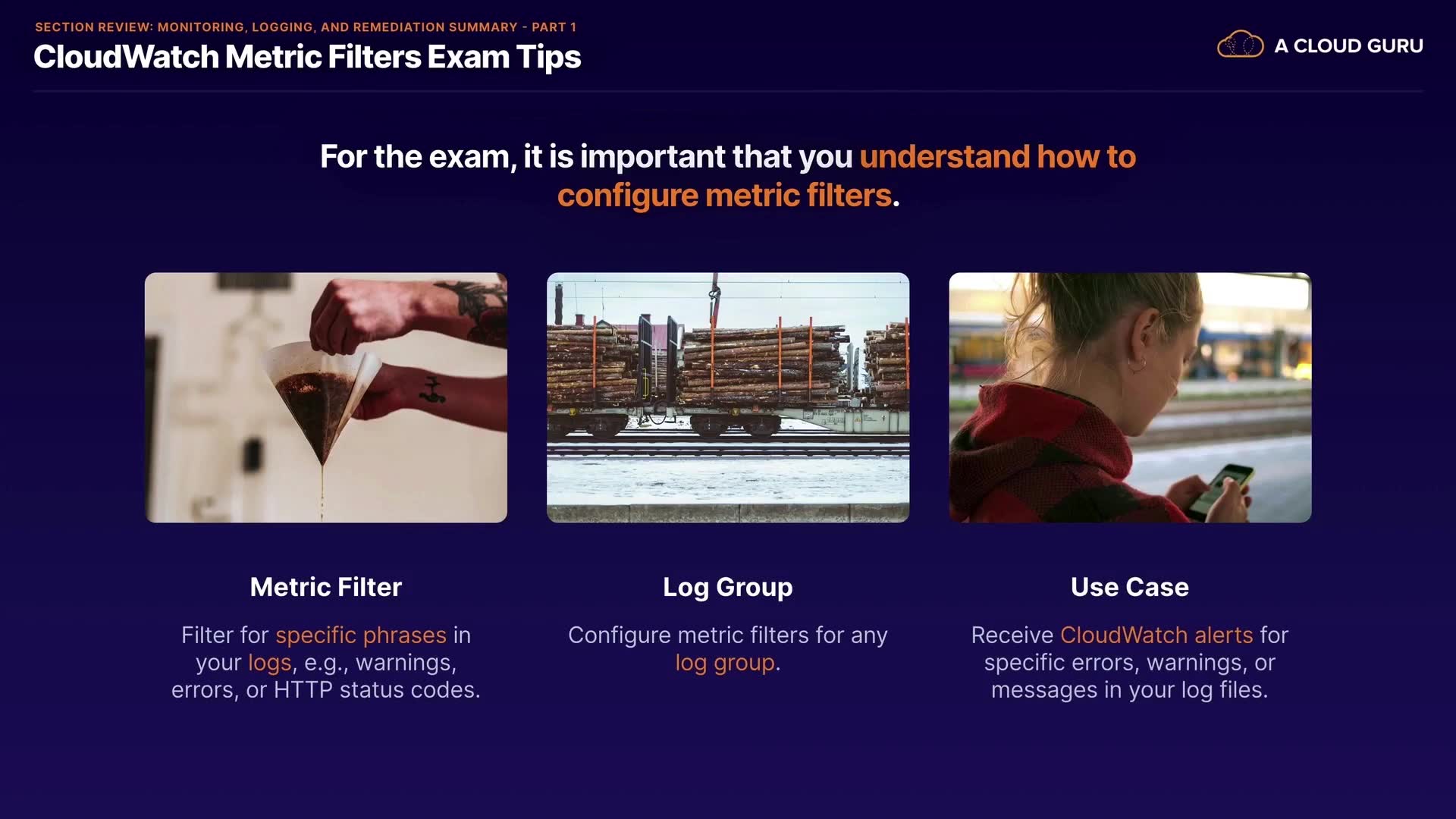 SECTION REVIEW: MONITORING, LOGGING, AND REMEDIATION SUMMARY - PART 1

CloudWatch Metric Filters Exam Tips

A CLOUD GURU

For the exam, it is important that you understand how to configure metric filters.

Metric Filter

Filter for specific phrases in your logs, e.g., warnings, errors, or HTTP status codes.

Log Group

Configure metric filters for any log group.

Use Case

Receive CloudWatch alerts for specific errors, warnings, or messages in your log files.